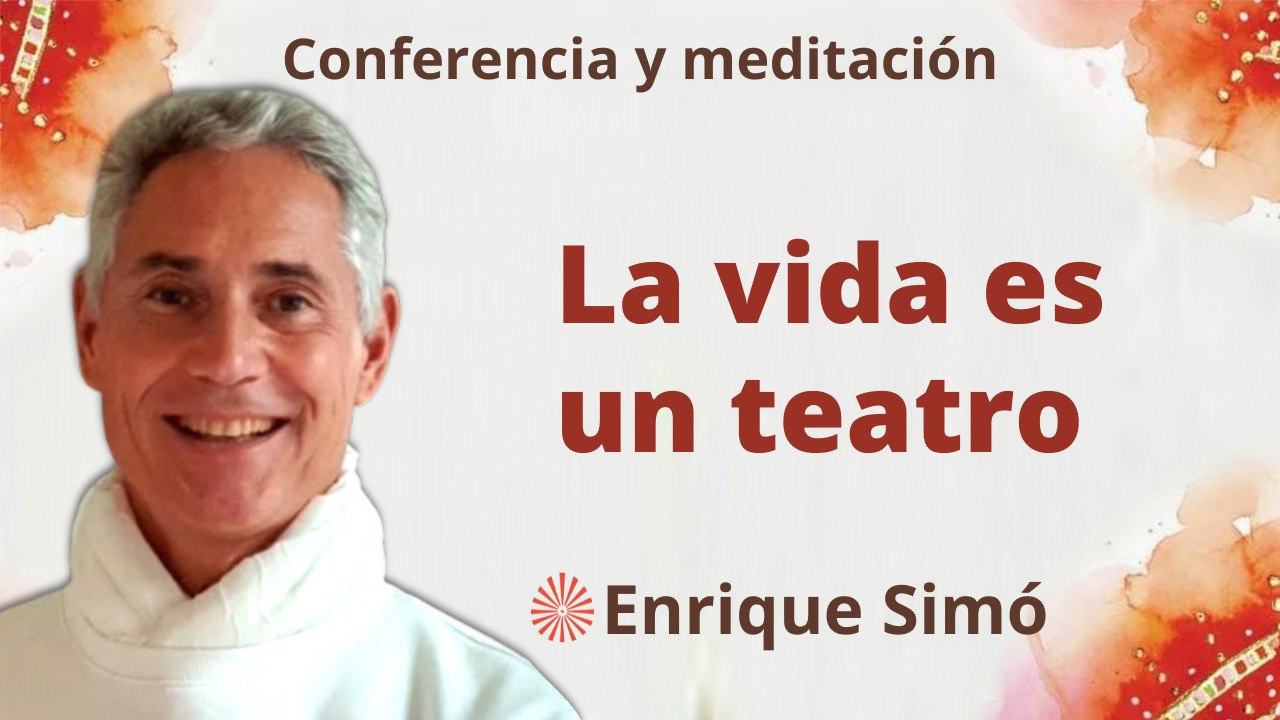 Conferencia y meditación

La vida es un teatro

Enrique Simó